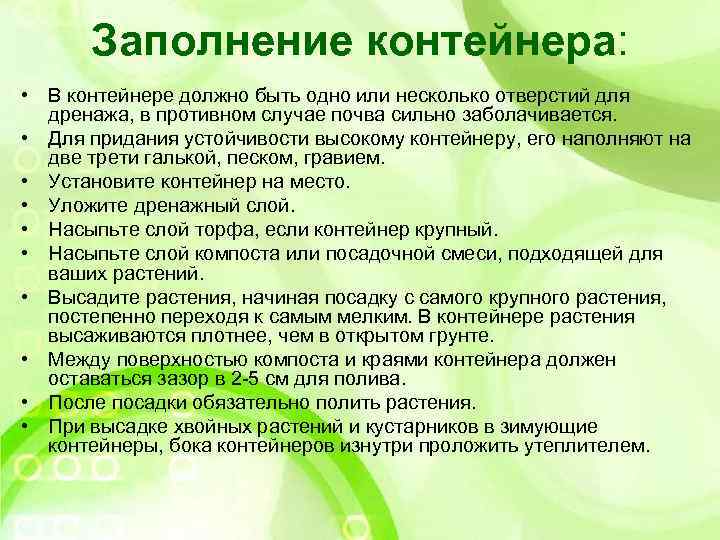 Заполнение контейнера:

• В контейнере должно быть одно или несколько отверстий для дренажа, в противном случае почва сильно заболачивается.
• Для придания устойчивости высокому контейнеру, его наполняют на две трети галькой, песком, гравием.
• Установите контейнер на место.
• Уложите дренажный слой.
• Насыпьте слой торфа, если контейнер крупный.
• Насыпьте слой компоста или посадочной смеси, подходящей для ваших растений.
• Высадите растения, начиная посадку с самого крупного растения, постепенно переходя к самым мелким. В контейнере растения высаживаются плотнее, чем в открытом грунте.
• Между поверхностью компоста и краями контейнера должен оставаться зазор в 2-5 см для полива.
• После посадки обязательно полить растения.
• При высадке хвойных растений и кустарников в зимующие контейнеры, бока контейнеров изнутри проложить утеплителем.